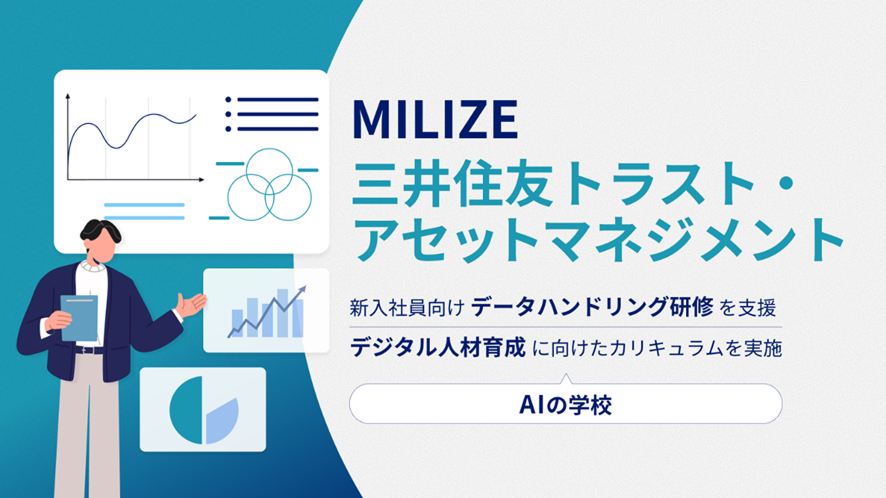 MILIZE
三井住友トラスト・アセットマネジメント

新入社員向け データハンドリング研修 を支援
デジタル人材育成 に向けたカリキュラムを実施

AIの学校